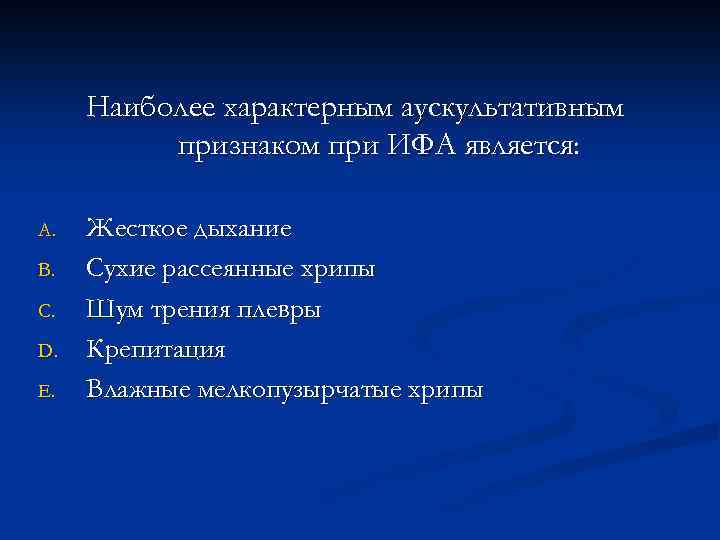 Наиболее характерным аускультативным признаком при ИФА является:

A. Жесткое дыхание
B. Сухие рассеянные хрипы
C. Шум трения плевры
D. Крепитация
E. Влажные мелкопузырчатые хрипы